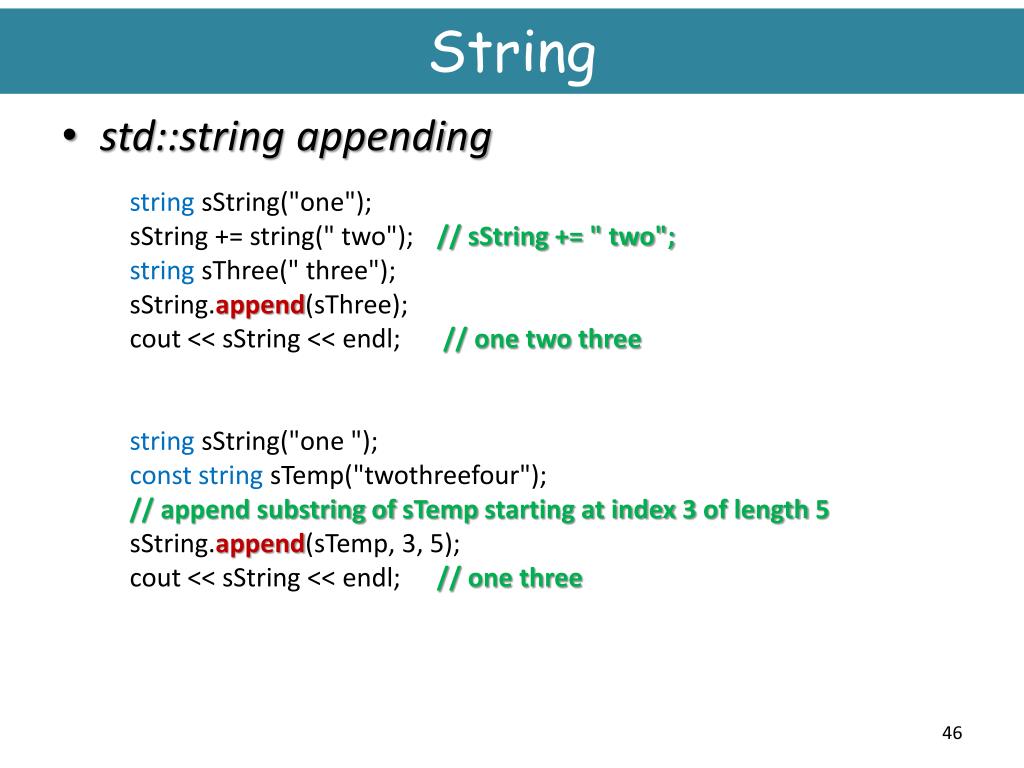 String

• std::string appending

string sString("one");
sString += string(" two"); // sString += " two";
string sThree(" three");
sString.append(sThree);
cout << sString << endl; // one two three

string sString("one ");
const string sTemp("twothreefour");
// append substring of sTemp starting at index 3 of length 5
sString.append(sTemp, 3, 5);
cout << sString << endl; // one three

46